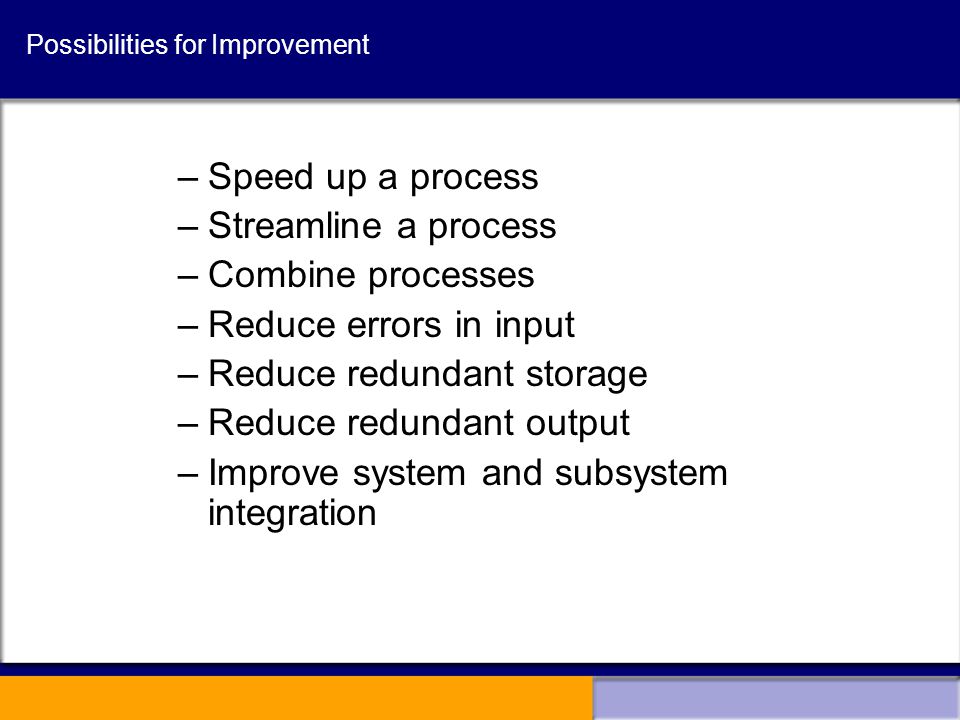 Possibilities for Improvement

– Speed up a process
– Streamline a process
– Combine processes
– Reduce errors in input
– Reduce redundant storage
– Reduce redundant output
– Improve system and subsystem integration